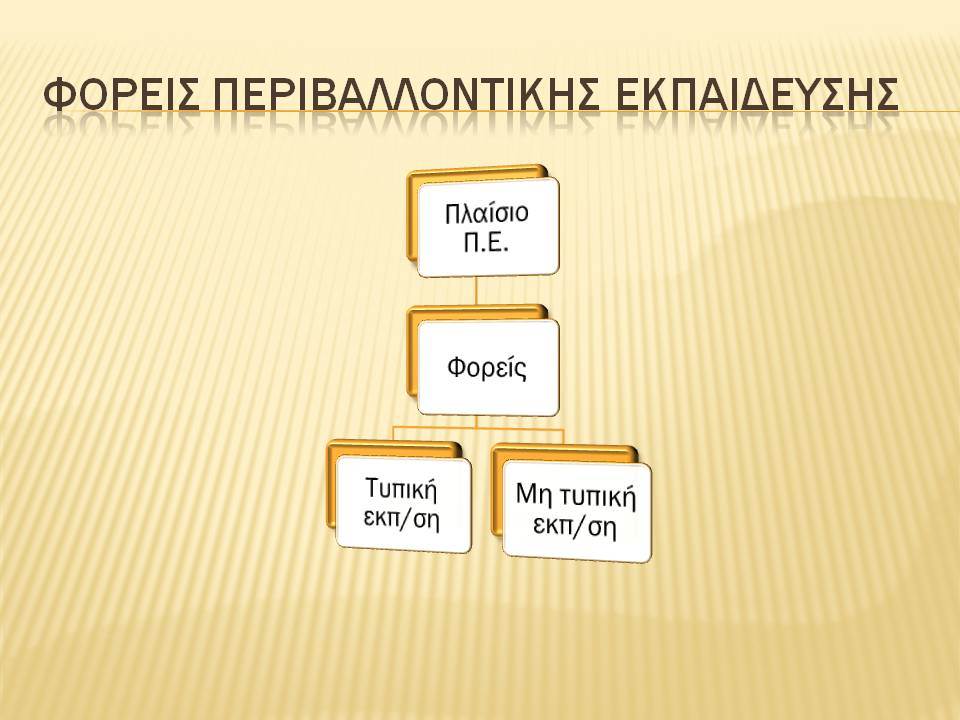 ΦΟΡΕΙΣ ΠΕΡΙΒΑΛΛΟΝΤΙΚΗΣ ΕΚΠΑΙΔΕΥΣΗΣ

Πλαίσιο Π.Ε.

Φορείς

Τυπική εκπ/ση

Μη τυπική εκπ/ση